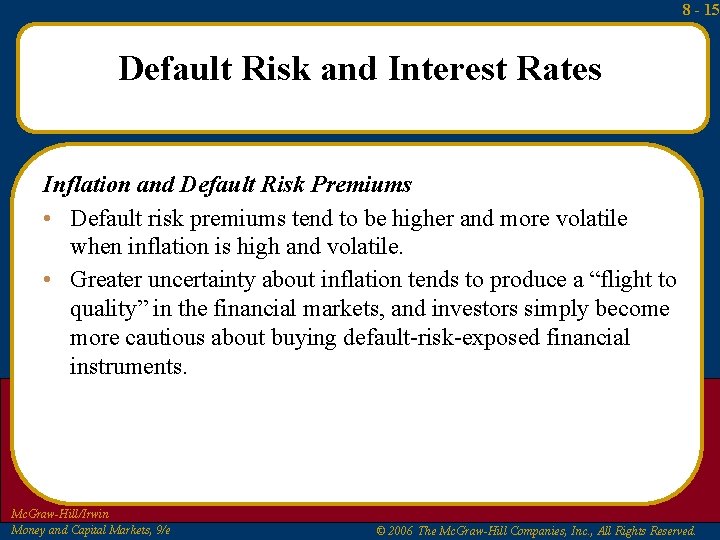 8 - 15

Default Risk and Interest Rates

Inflation and Default Risk Premiums

• Default risk premiums tend to be higher and more volatile when inflation is high and volatile.

• Greater uncertainty about inflation tends to produce a “flight to quality” in the financial markets, and investors simply become more cautious about buying default-risk-exposed financial instruments.

McGraw-Hill/Irwin
Money and Capital Markets, 9/e

© 2006 The McGraw-Hill Companies, Inc., All Rights Reserved.